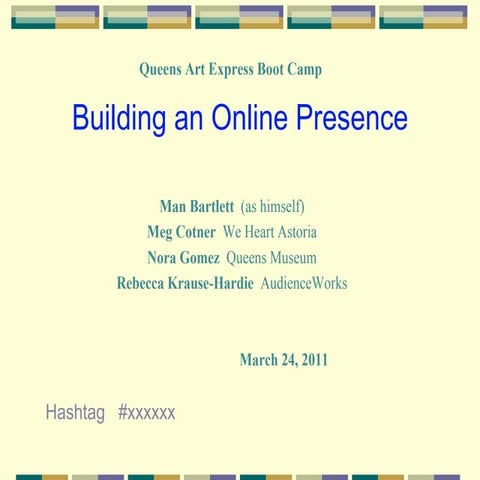 Queens Art Express Boot Camp

Building an Online Presence

Man Bartlett (as himself)
Meg Cotner We Heart Astoria
Nora Gomez Queens Museum
Rebecca Krause-Hardie AudienceWorks

March 24, 2011

Hashtag #xxxxxx